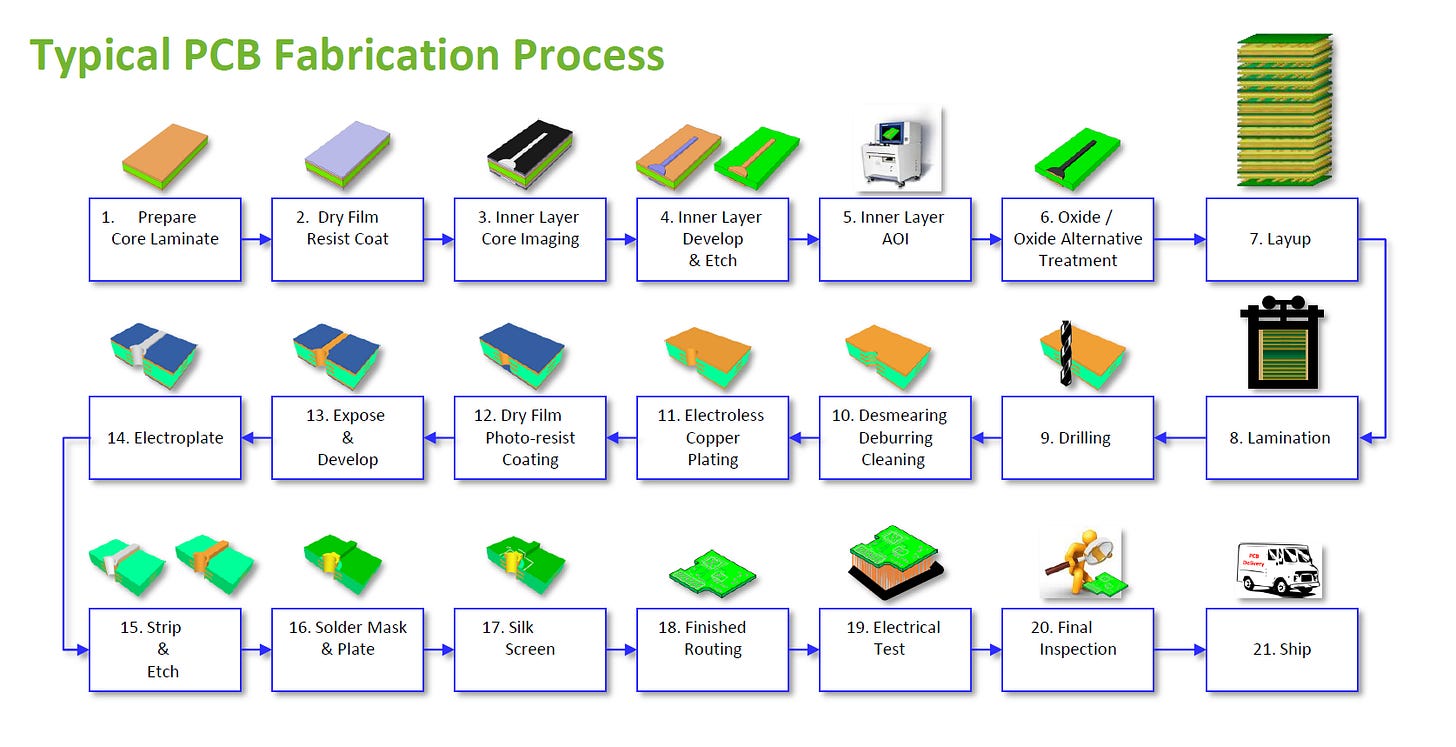 Typical PCB Fabrication Process

1. Prepare Core Laminate

2. Dry Film Resist Coat

3. Inner Layer Core Imaging

4. Inner Layer Develop & Etch

5. Inner Layer AOI

6. Oxide / Oxide Alternative Treatment

7. Layup

8. Lamination

9. Drilling

10. Desmearing Deburring Cleaning

11. Electroless Copper Plating

12. Dry Film Photo-resist Coating

13. Expose & Develop

14. Electroplate

15. Strip & Etch

16. Solder Mask & Plate

17. Silk Screen

18. Finished Routing

19. Electrical Test

20. Final Inspection

PCB Delivery

21. Ship